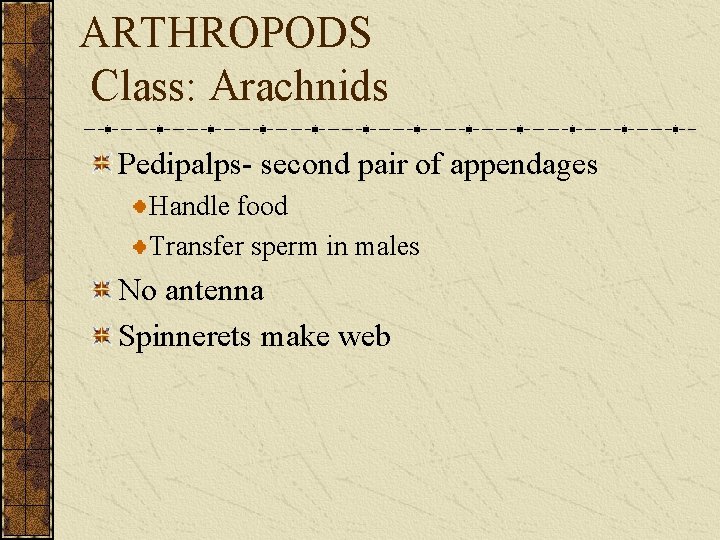 ARTHROPODS
Class: Arachnids

Pedipalps- second pair of appendages
Handle food
Transfer sperm in males
No antenna
Spinnerets make web